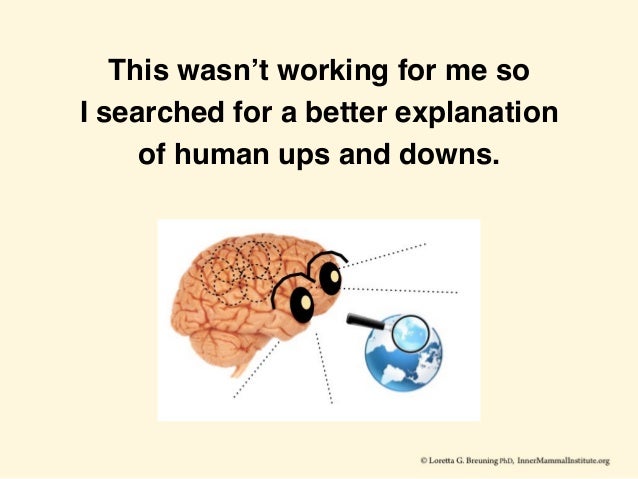 This wasn't working for me so I searched for a better explanation of human ups and downs.

© Loretta G. Breuning PhD, InnerMammalInstitute.org